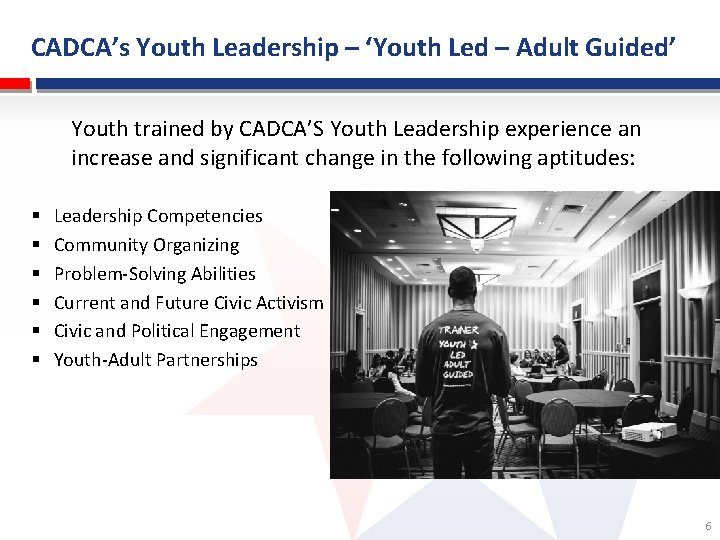 CADCA's Youth Leadership – 'Youth Led – Adult Guided'

Youth trained by CADCA'S Youth Leadership experience an increase and significant change in the following aptitudes:

• Leadership Competencies
• Community Organizing
• Problem-Solving Abilities
• Current and Future Civic Activism
• Civic and Political Engagement
• Youth-Adult Partnerships

TRAINER
YOUTH LED ADULT GUIDED

6